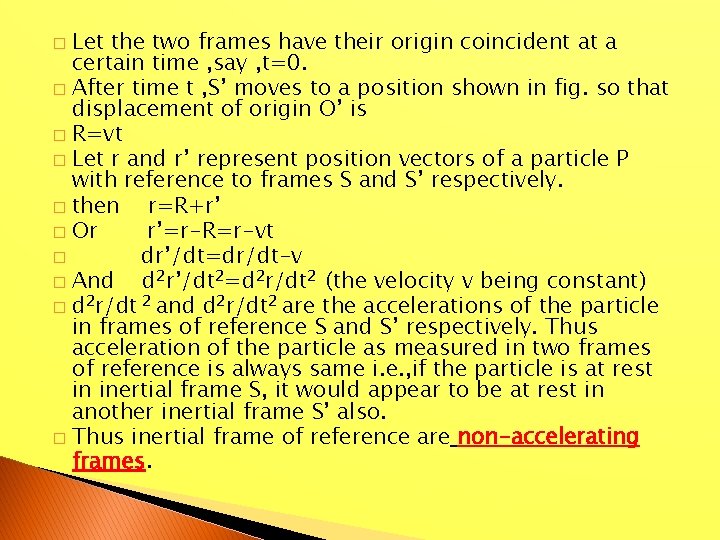 □ Let the two frames have their origin coincident at a certain time ,say ,t=0.

□ After time t ,S' moves to a position shown in fig. so that displacement of origin O' is

□ R=vt

□ Let r and r' represent position vectors of a particle P with reference to frames S and S' respectively.

□ then r=R+r'

□ Or r'=r-R=r-vt

□ dr'/dt=dr/dt-v

□ And $d^2r'/dt^2=d^2r/dt^2$ (the velocity v being constant)

□ $d^2r/dt^2$ and $d^2r/dt^2$ are the accelerations of the particle in frames of reference S and S' respectively. Thus acceleration of the particle as measured in two frames of reference is always same i.e.,if the particle is at rest in inertial frame S, it would appear to be at rest in another inertial frame S' also.

□ Thus inertial frame of reference are non-accelerating frames.